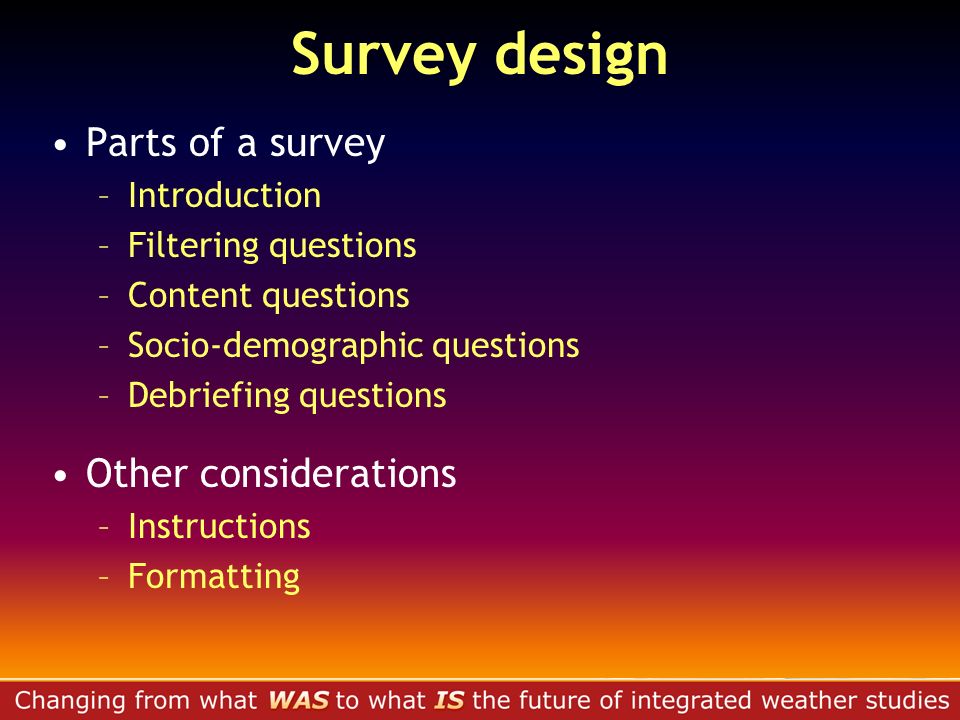 Survey design

• Parts of a survey
– Introduction
– Filtering questions
– Content questions
– Socio-demographic questions
– Debriefing questions

• Other considerations
– Instructions
– Formatting

Changing from what WAS to what IS the future of integrated weather studies